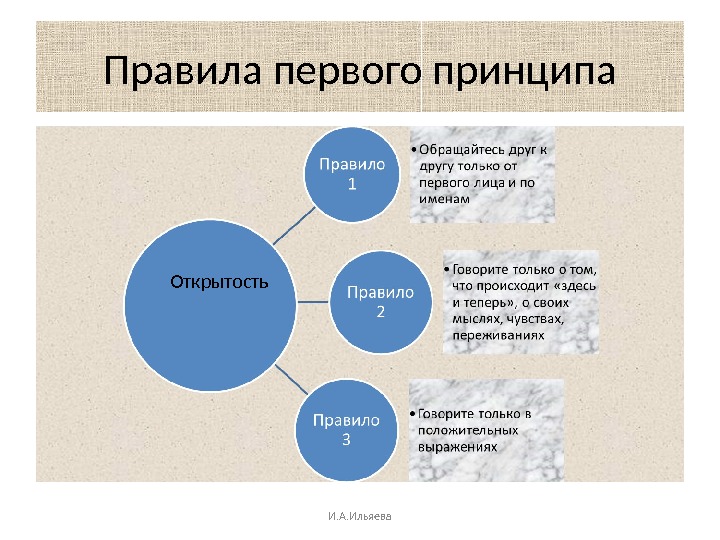 Правила первого принципа

Открытость

Правило 1

• Обращайтесь друг к другу только от первого лица и по именам

Правило 2

• Говорите только о том, что происходит «здесь и теперь», о своих мыслях, чувствах, переживаниях

Правило 3

• Говорите только в положительных выражениях

И.А.Ильяева